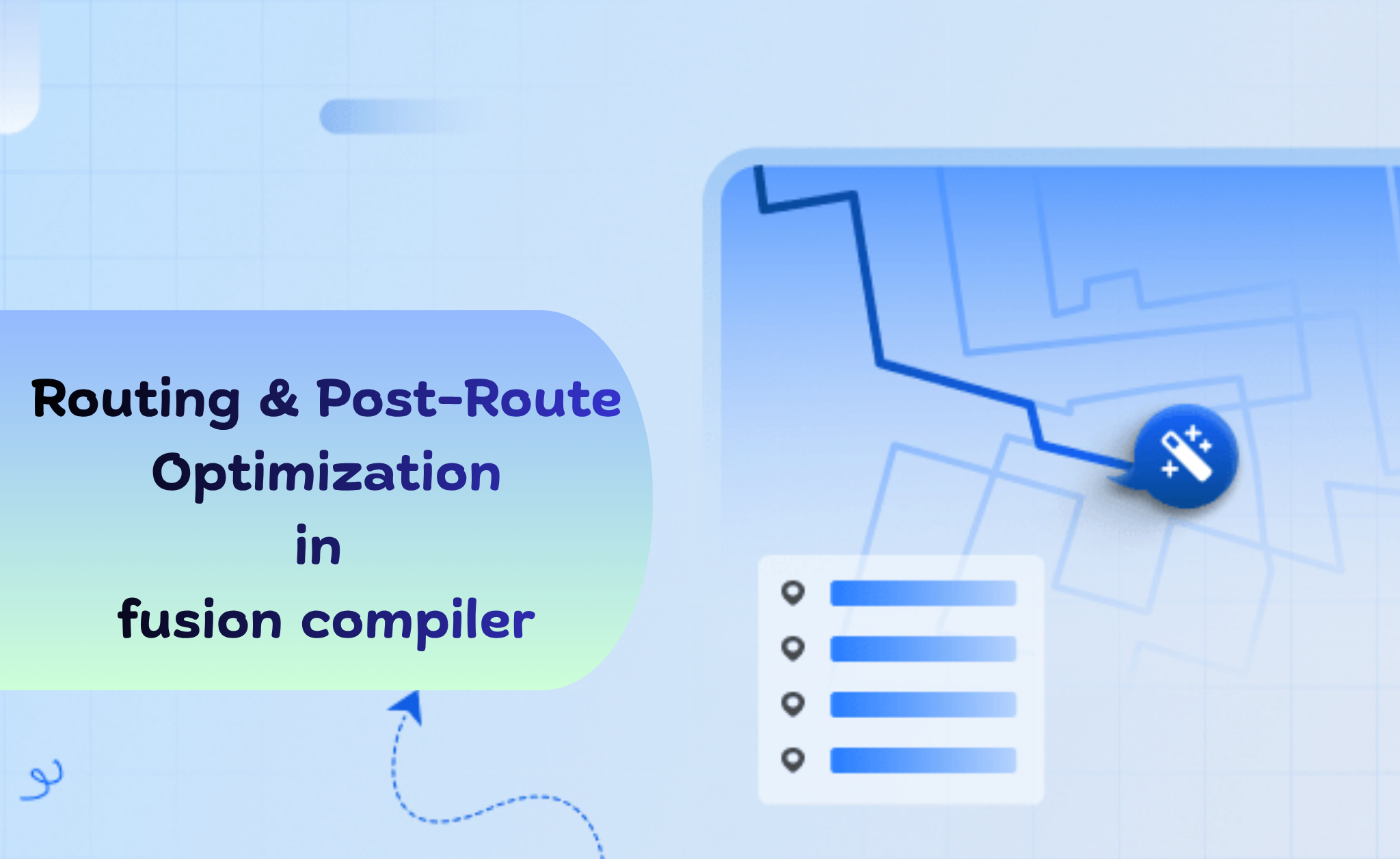 Routing & Post-Route Optimization in fusion compiler